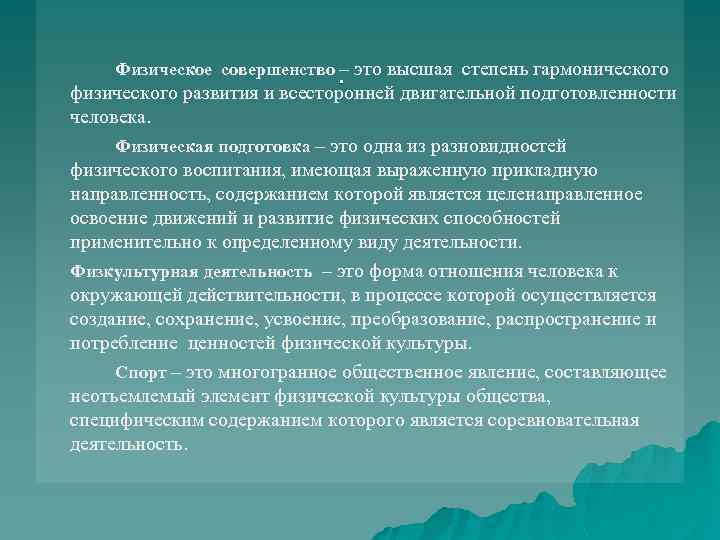 Физическое совершенство – это высшая степень гармонического физического развития и всесторонней двигательной подготовленности человека.

Физическая подготовка – это одна из разновидностей физического воспитания, имеющая выраженную прикладную направленность, содержанием которой является целенаправленное освоение движений и развитие физических способностей применительно к определенному виду деятельности.

Физкультурная деятельность – это форма отношения человека к окружающей действительности, в процессе которой осуществляется создание, сохранение, усвоение, преобразование, распространение и потребление ценностей физической культуры.

Спорт – это многогранное общественное явление, составляющее неотъемлемый элемент физической культуры общества, специфическим содержанием которого является соревновательная деятельность.